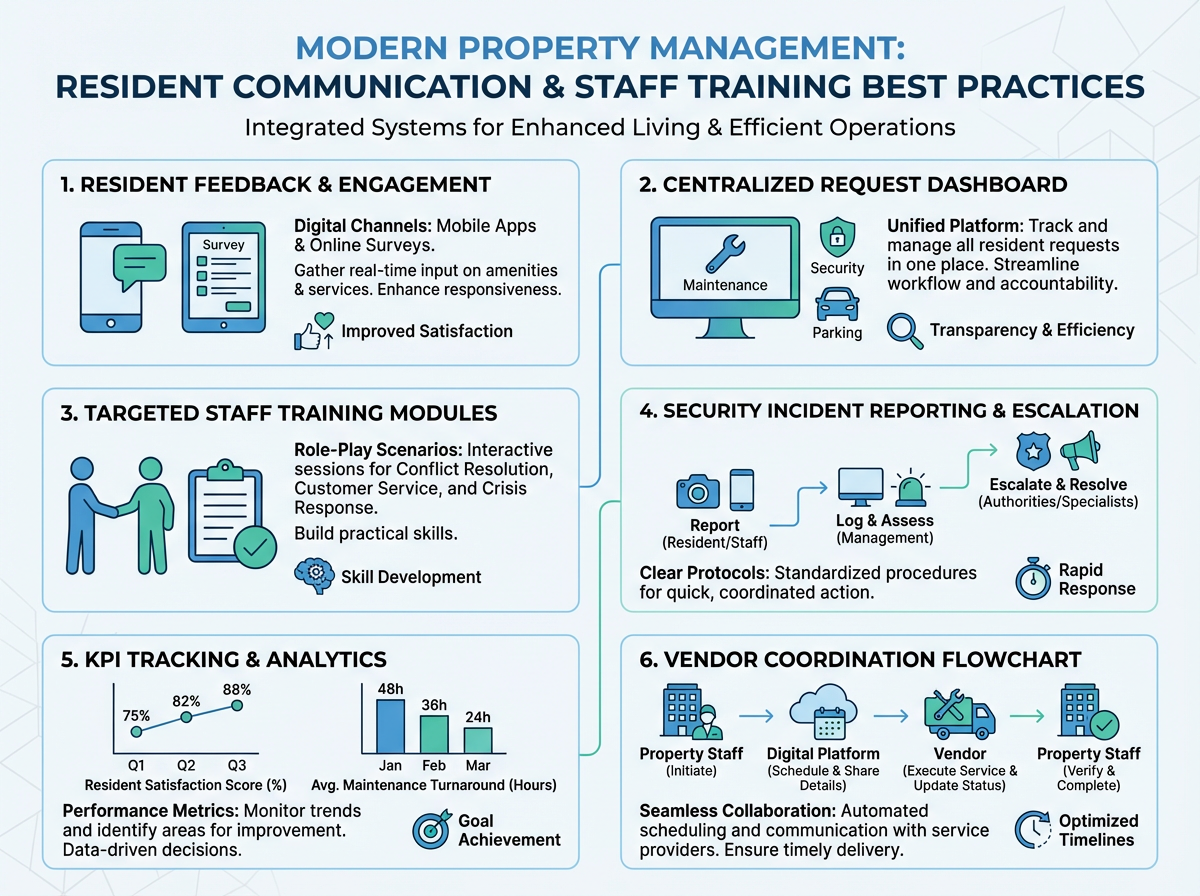 MODERN PROPERTY MANAGEMENT:
RESIDENT COMMUNICATION & STAFF TRAINING BEST PRACTICES

Integrated Systems for Enhanced Living & Efficient Operations

1. RESIDENT FEEDBACK & ENGAGEMENT

Survey

Digital Channels: Mobile Apps & Online Surveys.

Gather real-time input on amenities & services. Enhance responsiveness.

Improved Satisfaction

2. CENTRALIZED REQUEST DASHBOARD

Maintenance

Security

Parking

Unified Platform: Track and manage all resident requests in one place. Streamline workflow and accountability.

Transparency & Efficiency

3. TARGETED STAFF TRAINING MODULES

Role-Play Scenarios: Interactive sessions for Conflict Resolution, Customer Service, and Crisis Response.

Build practical skills.

Skill Development

4. SECURITY INCIDENT REPORTING & ESCALATION

Report (Resident/Staff)

Log & Assess (Management)

Escalate & Resolve (Authorities/Specialists)

Clear Protocols: Standardized procedures for quick, coordinated action.

Rapid Response

5. KPI TRACKING & ANALYTICS

75% 82% 88%
Q1 Q2 Q3
Resident Satisfaction Score (%)

48h 36h 24h
Jan Feb Mar
Avg. Maintenance Turnaround (Hours)

Performance Metrics: Monitor trends and identify areas for improvement. Data-driven decisions.

Goal Achievement

6. VENDOR COORDINATION FLOWCHART

Property Staff (Initiate)

Digital Platform (Schedule & Share Details)

Vendor (Execute Service & Update Status)

Property Staff (Verify & Complete)

Seamless Collaboration: Automated scheduling and communication with service providers. Ensure timely delivery.

Optimized Timelines